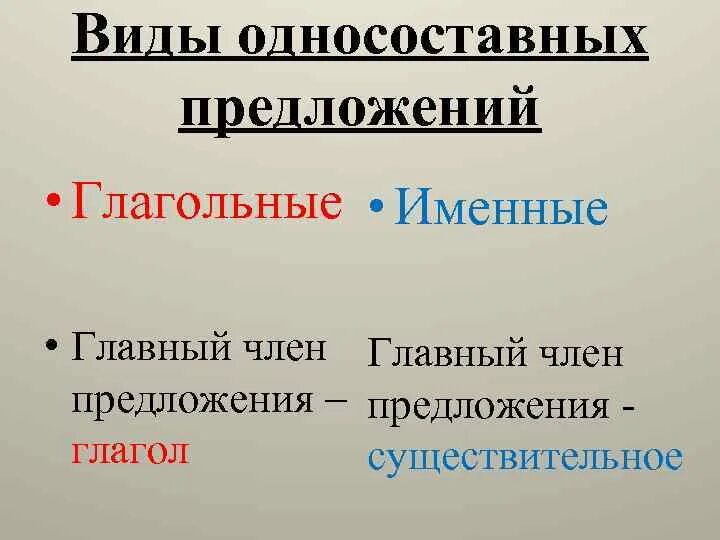 Виды односоставных предложений

• Глагольные

• Главный член предложения – глагол

• Именные

Главный член предложения - существительное